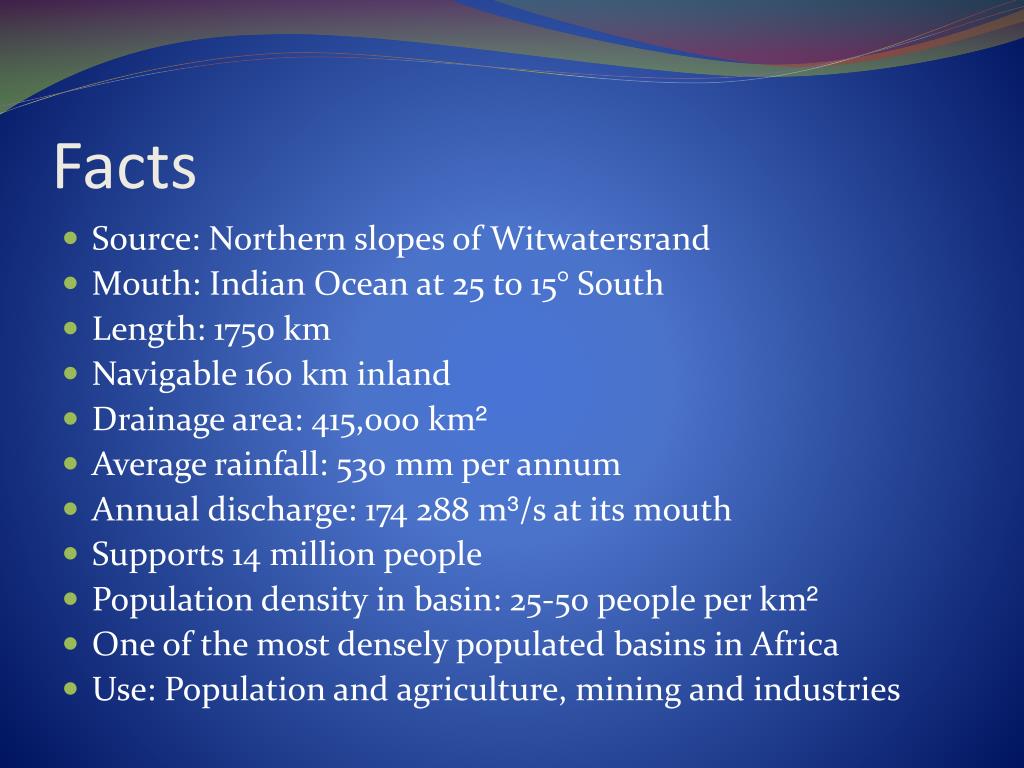 Facts

- Source: Northern slopes of Witwatersrand
- Mouth: Indian Ocean at 25 to 15° South
- Length: 1750 km
- Navigable 160 km inland
- Drainage area: 415,000 km²
- Average rainfall: 530 mm per annum
- Annual discharge: 174 288 m³/s at its mouth
- Supports 14 million people
- Population density in basin: 25-50 people per km²
- One of the most densely populated basins in Africa
- Use: Population and agriculture, mining and industries